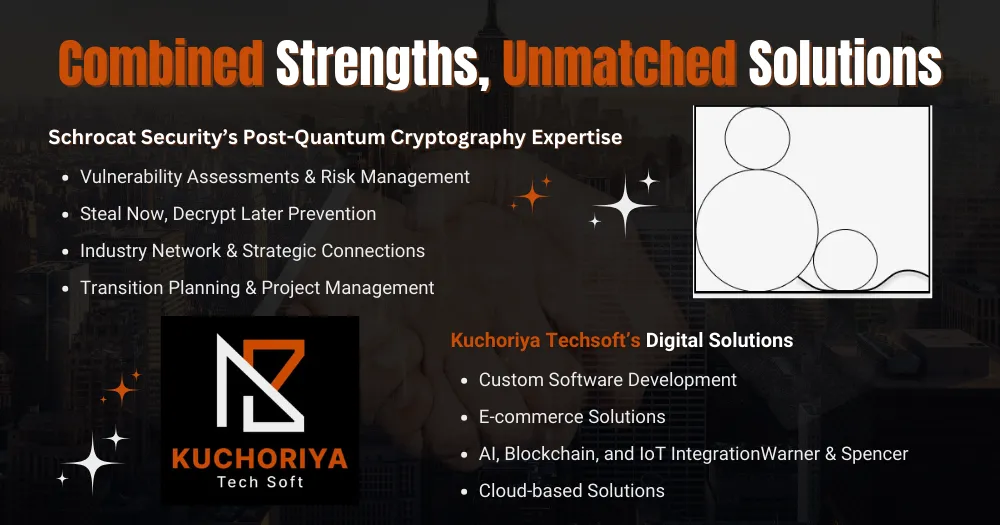 Combined Strengths, Unmatched Solutions

Schrocat Security's Post-Quantum Cryptography Expertise

- Vulnerability Assessments & Risk Management
- Steal Now, Decrypt Later Prevention
- Industry Network & Strategic Connections
- Transition Planning & Project Management

KUCHORIYA
Tech Soft

Kuchoriya Techsoft's Digital Solutions

- Custom Software Development
- E-commerce Solutions
- AI, Blockchain, and IoT IntegrationWarner & Spencer
- Cloud-based Solutions